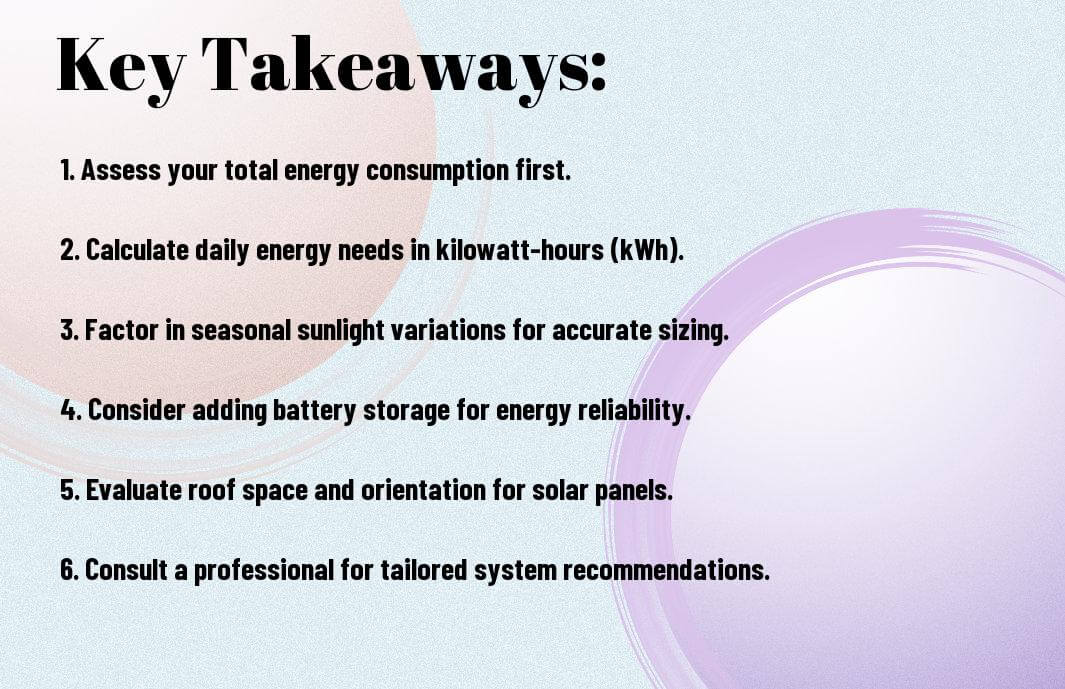 Key Takeaways:

1. Assess your total energy consumption first.

2. Calculate daily energy needs in kilowatt-hours (kWh).

3. Factor in seasonal sunlight variations for accurate sizing.

4. Consider adding battery storage for energy reliability.

5. Evaluate roof space and orientation for solar panels.

6. Consult a professional for tailored system recommendations.